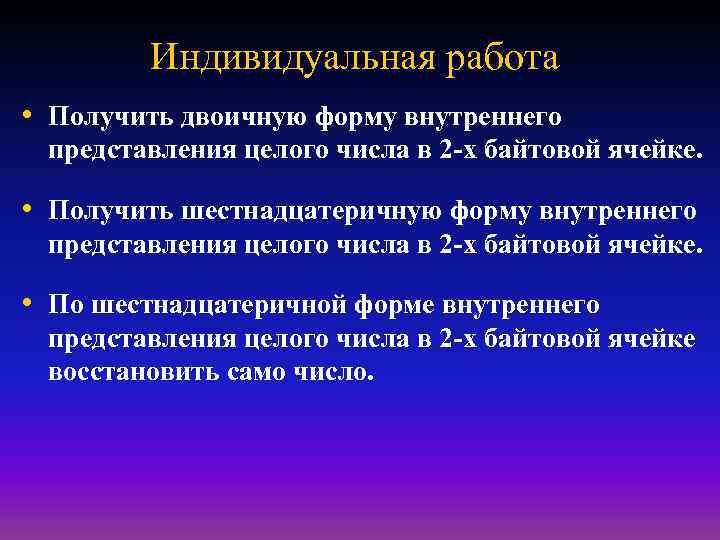 Индивидуальная работа

• Получить двоичную форму внутреннего представления целого числа в 2-х байтовой ячейке.

• Получить шестнадцатеричную форму внутреннего представления целого числа в 2-х байтовой ячейке.

• По шестнадцатеричной форме внутреннего представления целого числа в 2-х байтовой ячейке восстановить само число.